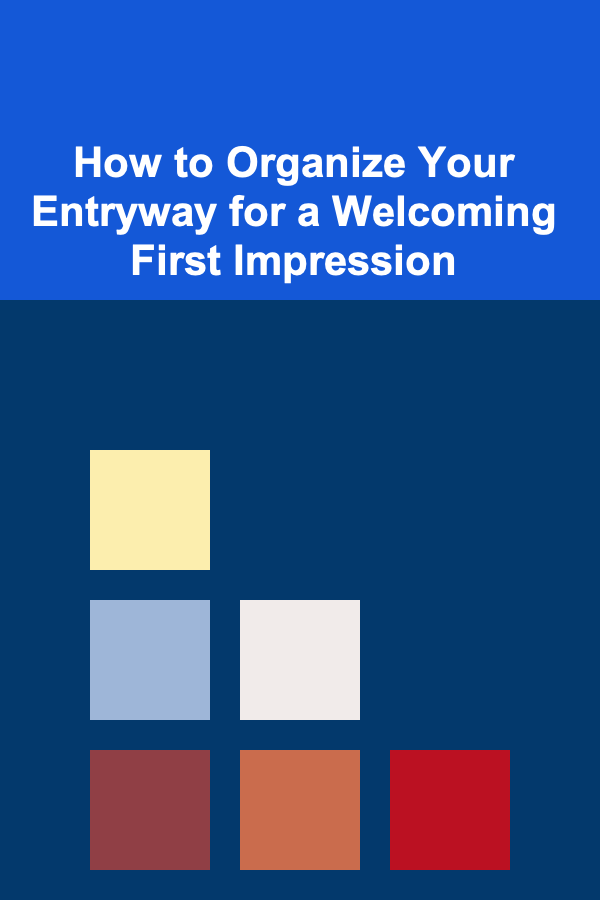 How to Organize Your Entryway for a Welcoming First Impression